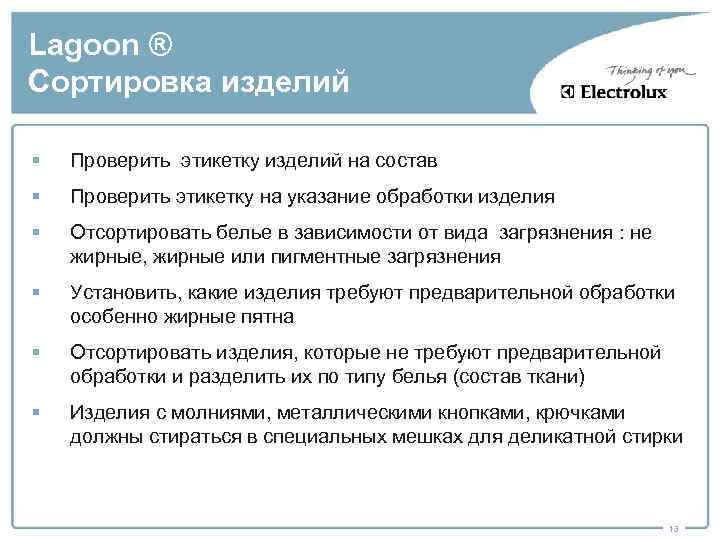 Lagoon ®
Сортировка изделий

Thinking of you
Electrolux

▪ Проверить этикетку изделий на состав

▪ Проверить этикетку на указание обработки изделия

▪ Отсортировать белье в зависимости от вида загрязнения : не жирные, жирные или пигментные загрязнения

▪ Установить, какие изделия требуют предварительной обработки особенно жирные пятна

▪ Отсортировать изделия, которые не требуют предварительной обработки и разделить их по типу белья (состав ткани)

▪ Изделия с молниями, металлическими кнопками, крючками должны стираться в специальных мешках для деликатной стирки

13